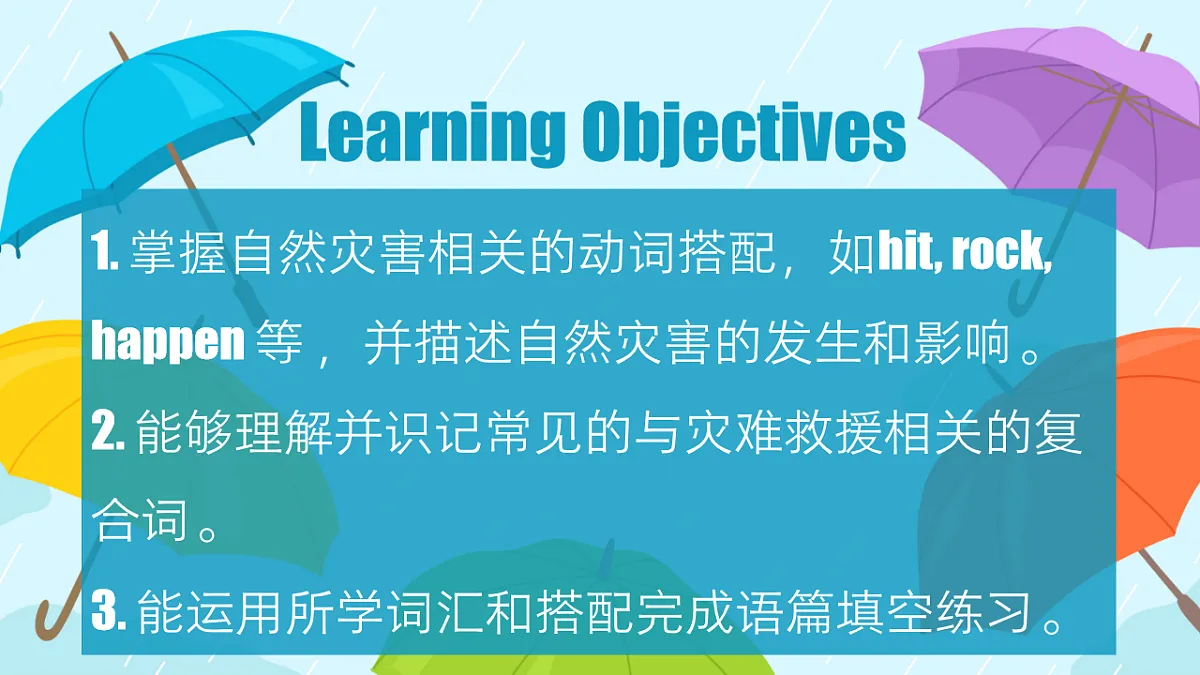 Learning Objectives

1. 掌握自然灾害相关的动词搭配，如hit, rock, happen 等，并描述自然灾害的发生和影响。

2. 能够理解并识记常见的与灾难救援相关的复合词。

3. 能运用所学词汇和搭配完成语篇填空练习。